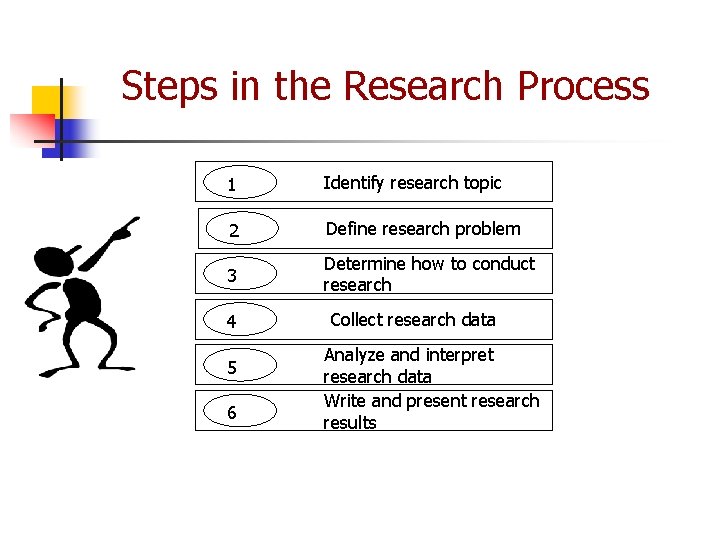 Steps in the Research Process

1 Identify research topic

2 Define research problem

3 Determine how to conduct research

4 Collect research data

5 Analyze and interpret research data

6 Write and present research results